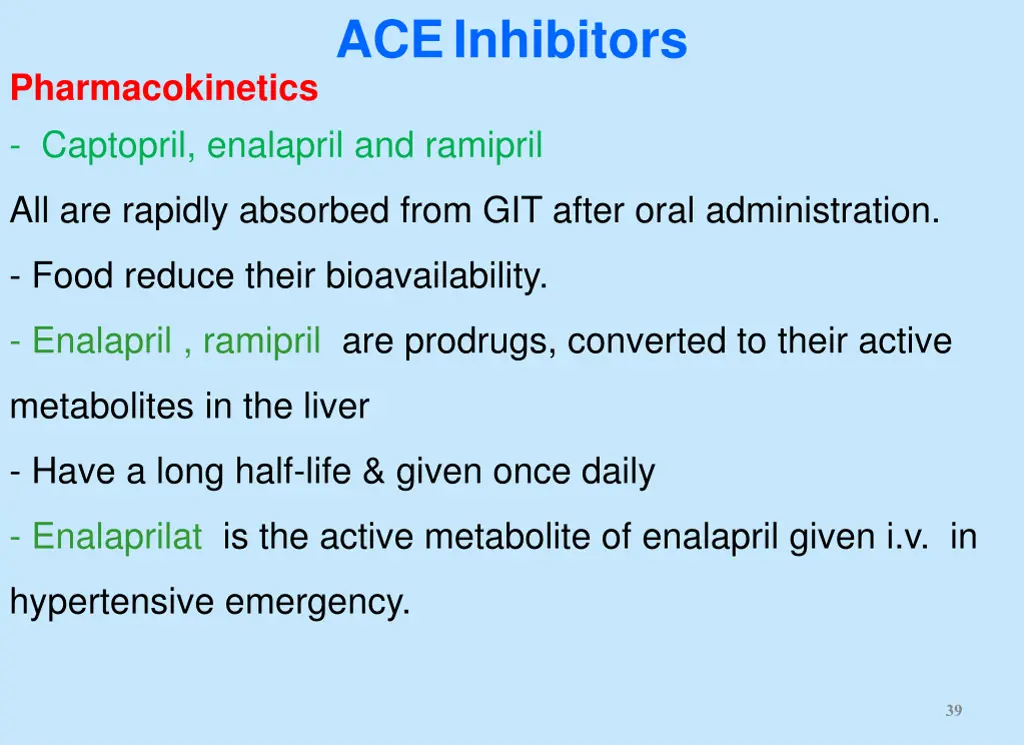 ACE Inhibitors

Pharmacokinetics

- Captopril, enalapril and ramipril

All are rapidly absorbed from GIT after oral administration.

- Food reduce their bioavailability.

- Enalapril , ramipril are prodrugs, converted to their active metabolites in the liver

- Have a long half-life & given once daily

- Enalaprilat is the active metabolite of enalapril given i.v. in hypertensive emergency.

39